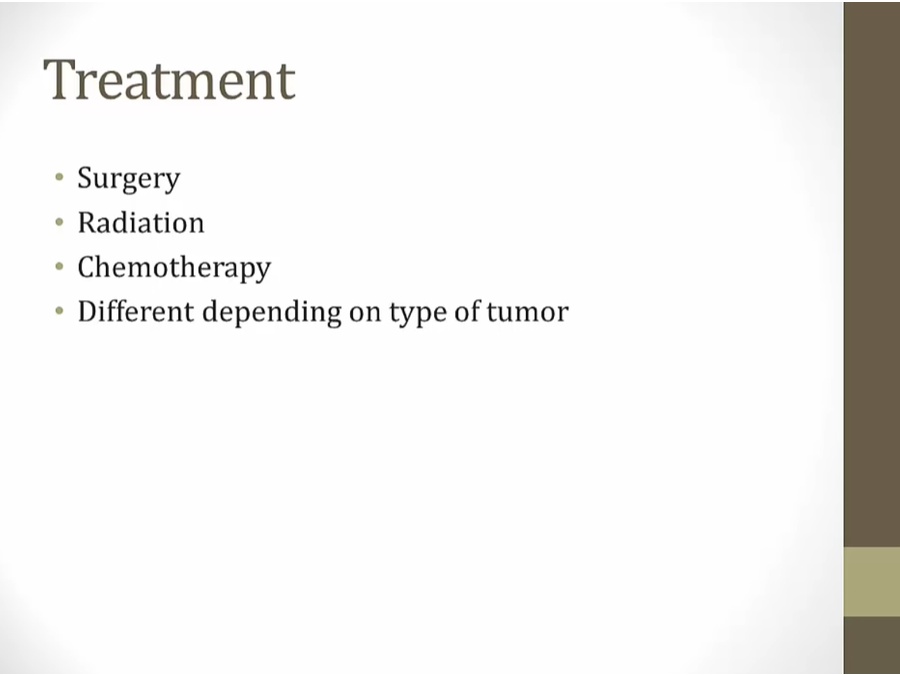 Treatment

• Surgery
• Radiation
• Chemotherapy
• Different depending on type of tumor